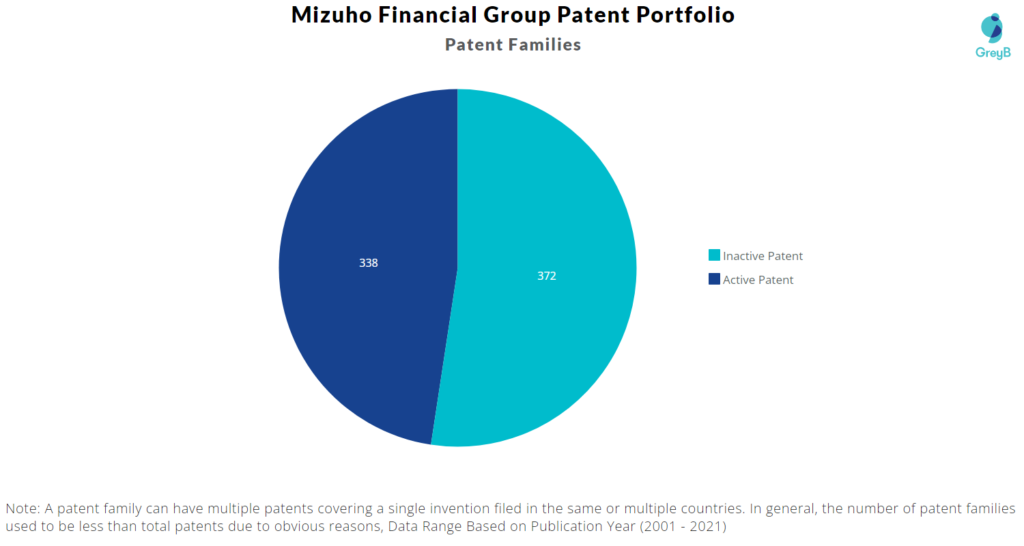 Mizuho Financial Group Patent Portfolio
Patent Families

GreyB

338
372

Inactive Patent
Active Patent

Note: A patent family can have multiple patents covering a single invention filed in the same or multiple countries. In general, the number of patent families used to be less than total patents due to obvious reasons, Data Range Based on Publication Year (2001 - 2021)